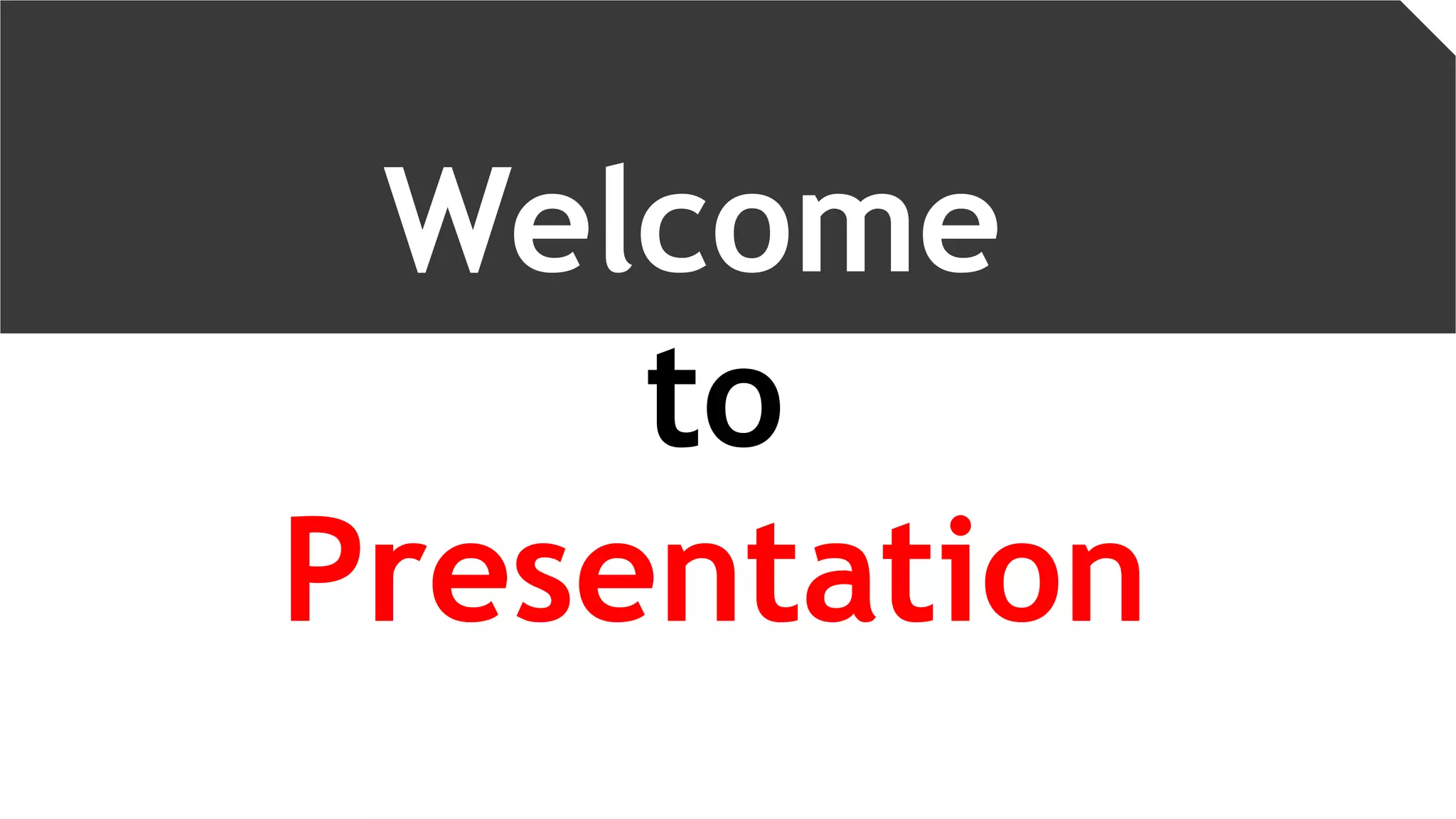 Welcome

to

Presentation